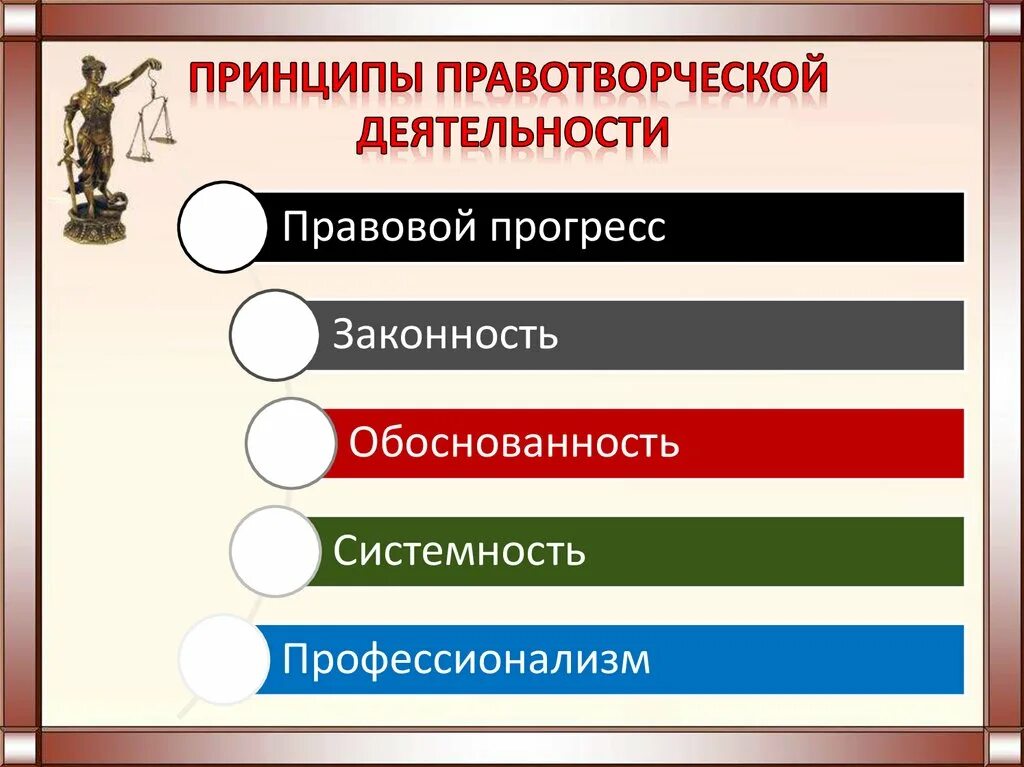 ПРИНЦИПЫ ПРАВОТВОРЧЕСКОЙ ДЕЯТЕЛЬНОСТИ

Правовой прогресс

Законность

Обоснованность

Системность

Профессионализм